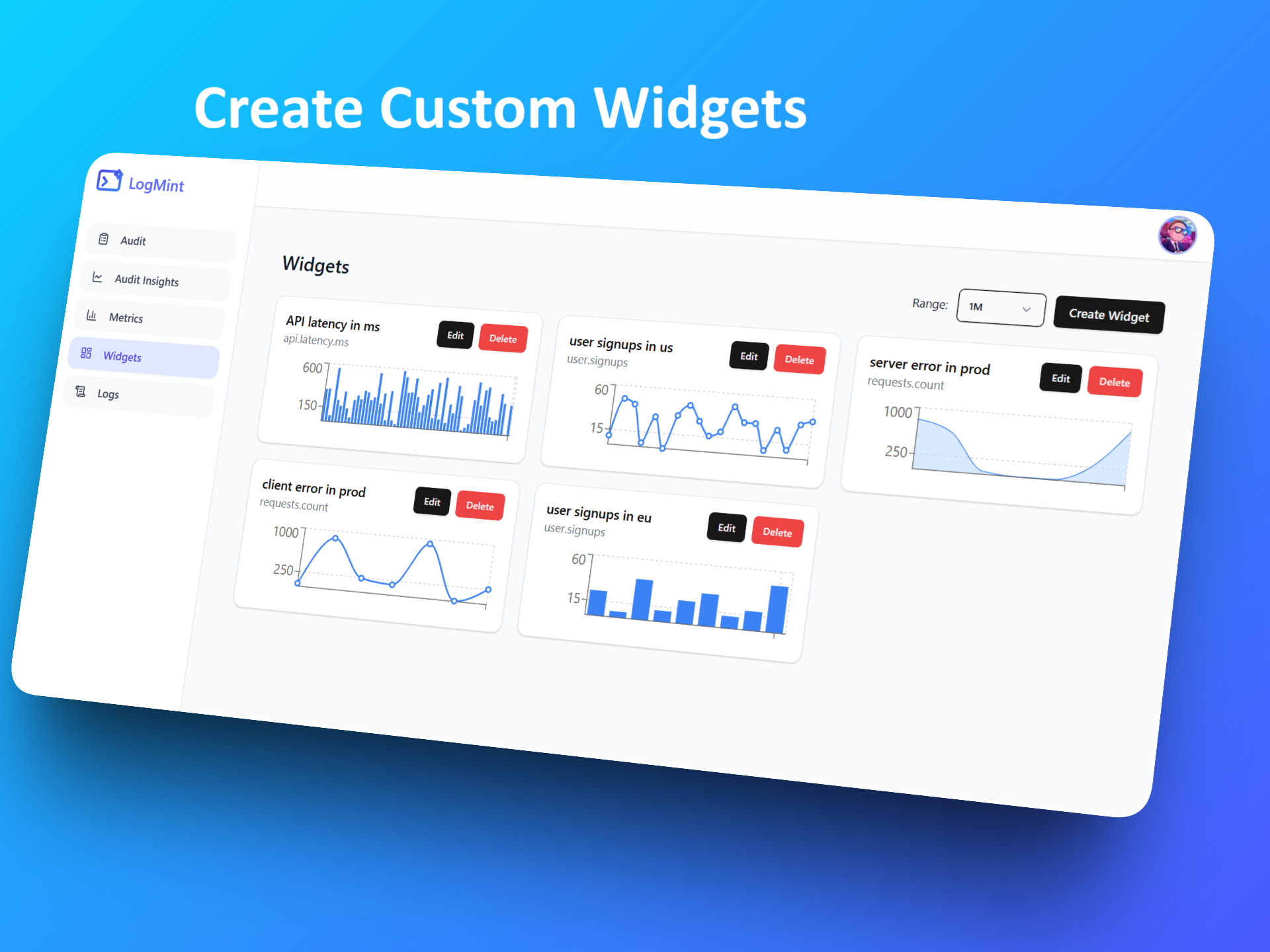 Create Custom Widgets

LogMint

Audit

Audit Insights

Metrics

Widgets

Logs

Widgets

Range: 1M

Create Widget

API latency in ms
api.latency.ms
Edit Delete
600
150

user signups in us
user.signups
Edit Delete
60
15

server error in prod
requests.count
Edit Delete
1000
250

client error in prod
requests.count
Edit Delete
1000
250

user signups in eu
user.signups
Edit Delete
60
15